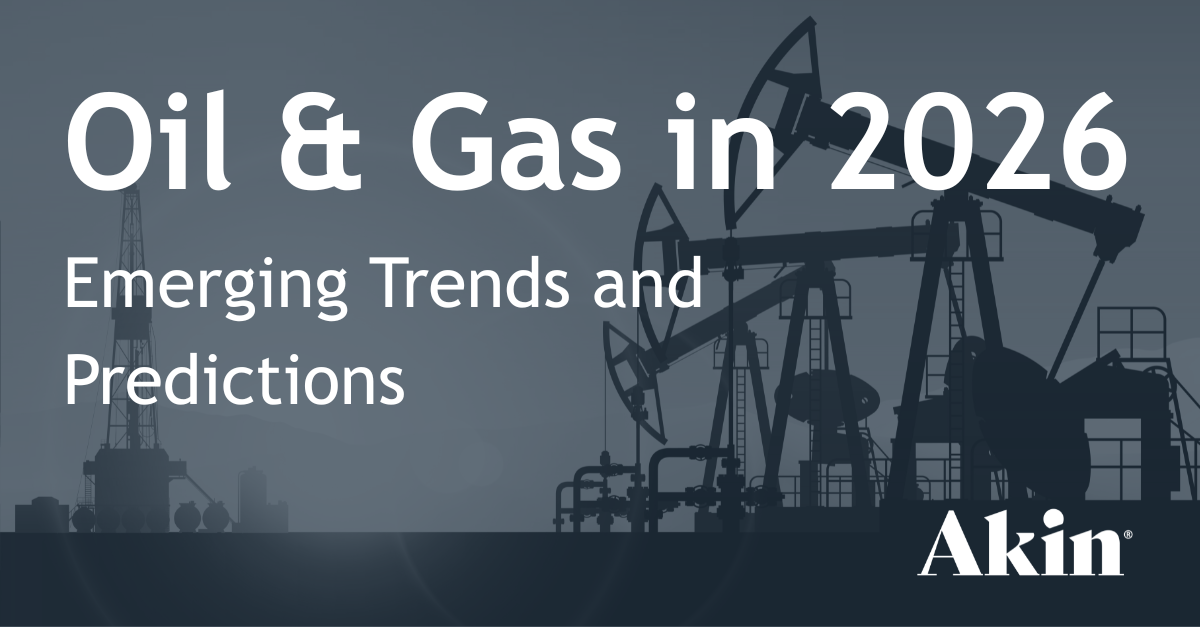 Oil & Gas in 2026

Emerging Trends and Predictions

Akin®